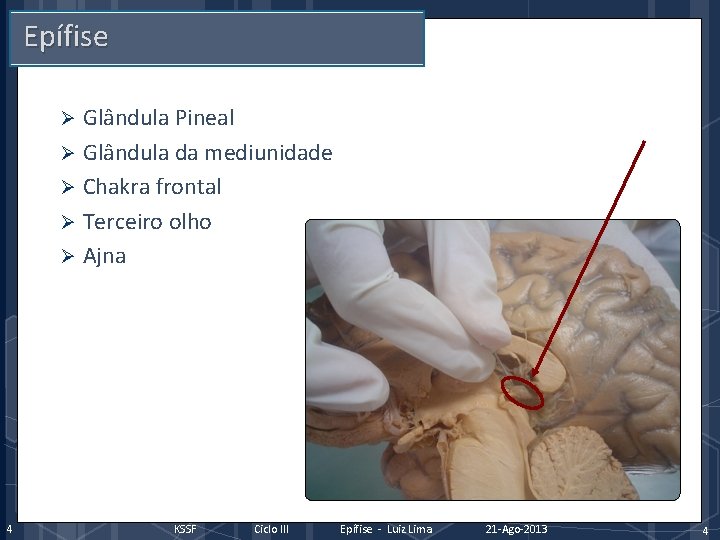 Epífise

➢ Glândula Pineal
➢ Glândula da mediunidade
➢ Chakra frontal
➢ Terceiro olho
➢ Ajna

4 KSSF Ciclo III Epífise - Luiz Lima 21-Ago-2013 4